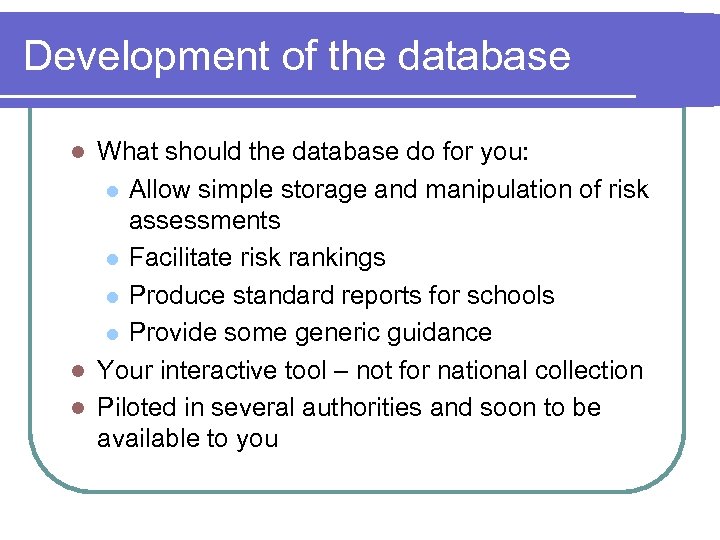 Development of the database

- What should the database do for you:
  - Allow simple storage and manipulation of risk assessments
  - Facilitate risk rankings
  - Produce standard reports for schools
  - Provide some generic guidance
- Your interactive tool – not for national collection
- Piloted in several authorities and soon to be available to you